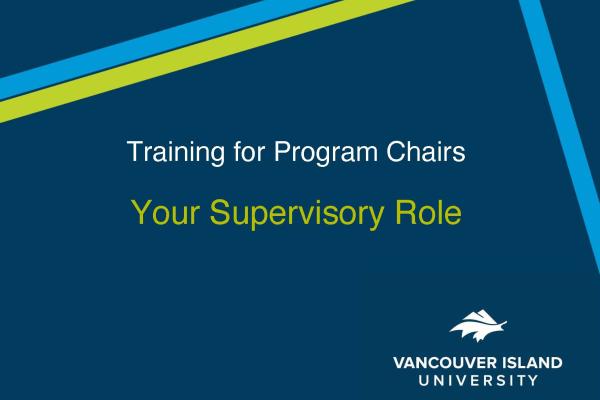 Training for Program Chairs

Your Supervisory Role

VANCOUVER ISLAND
UNIVERSITY